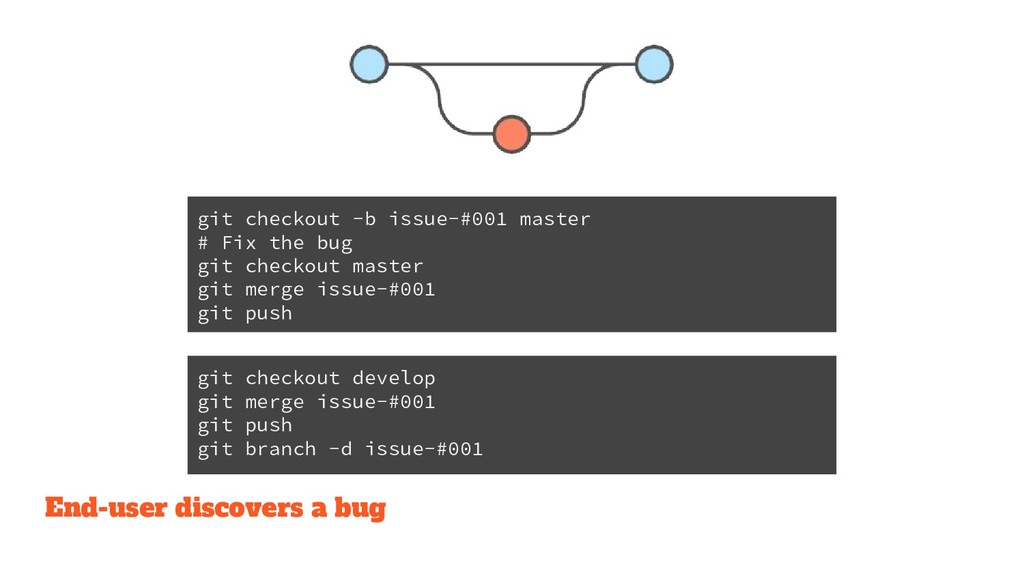 git checkout -b issue-#001 master
# Fix the bug
git checkout master
git merge issue-#001
git push

git checkout develop
git merge issue-#001
git push
git branch -d issue-#001

End-user discovers a bug